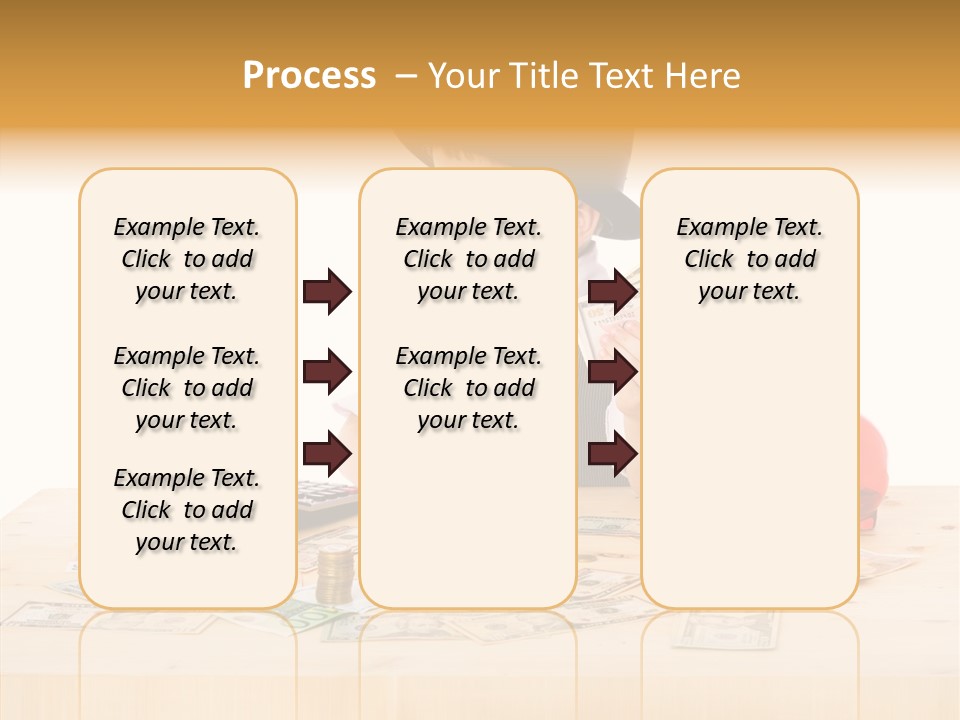 Process – Your Title Text Here

Example Text. Click to add your text.

Example Text. Click to add your text.

Example Text. Click to add your text.

Example Text. Click to add your text.

Example Text. Click to add your text.

Example Text. Click to add your text.